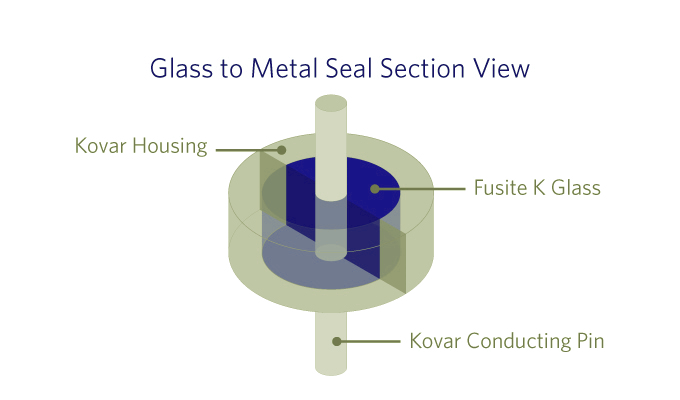 Glass to Metal Seal Section View

Kovar Housing

Fusite K Glass

Kovar Conducting Pin